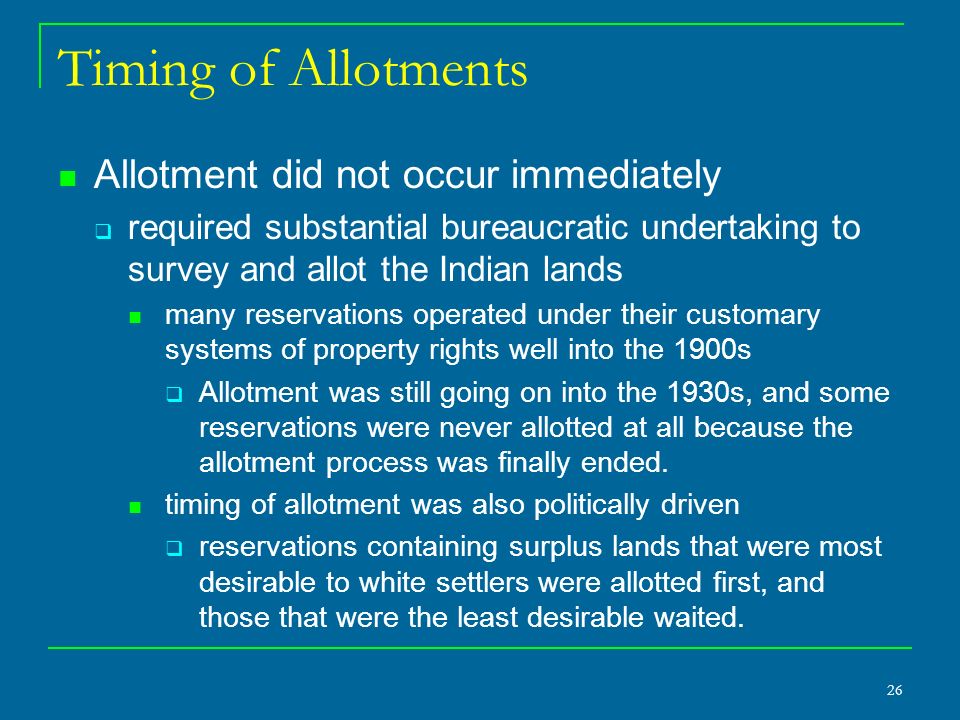 Timing of Allotments

Allotment did not occur immediately

required substantial bureaucratic undertaking to survey and allot the Indian lands

many reservations operated under their customary systems of property rights well into the 1900s

Allotment was still going on into the 1930s, and some reservations were never allotted at all because the allotment process was finally ended.

timing of allotment was also politically driven

reservations containing surplus lands that were most desirable to white settlers were allotted first, and those that were the least desirable waited.

26